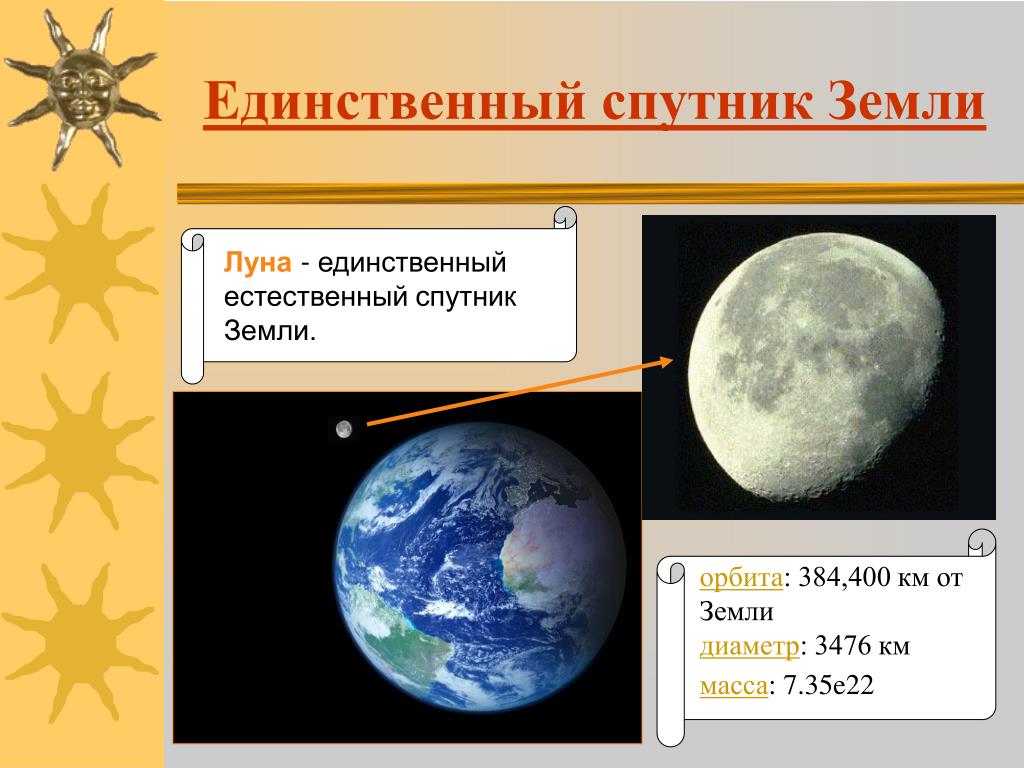 Единственный спутник Земли

Луна - единственный естественный спутник Земли.

орбита: 384,400 км от Земли
диаметр: 3476 км
масса: 7.35e22